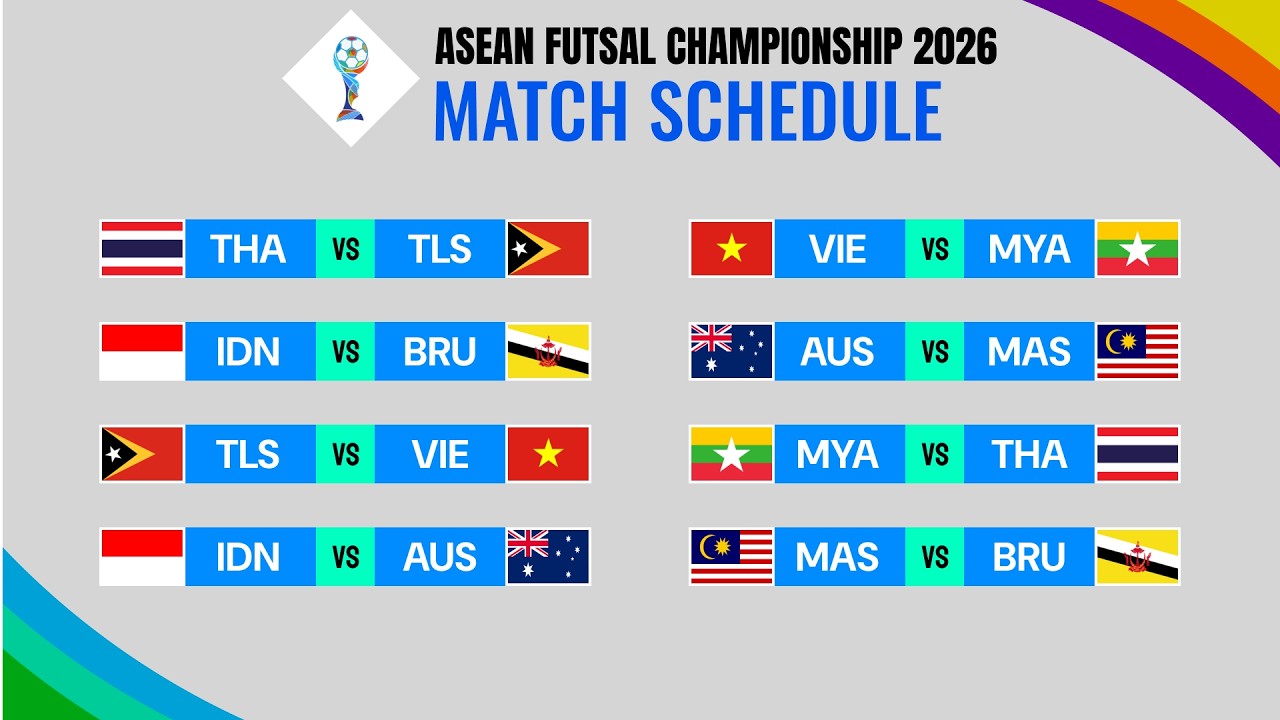 ASEAN FUTSAL CHAMPIONSHIP 2026
MATCH SCHEDULE

THA VS TLS

IDN VS BRU

TLS VS VIE

IDN VS AUS

VIE VS MYA

AUS VS MAS

MYA VS THA

MAS VS BRU